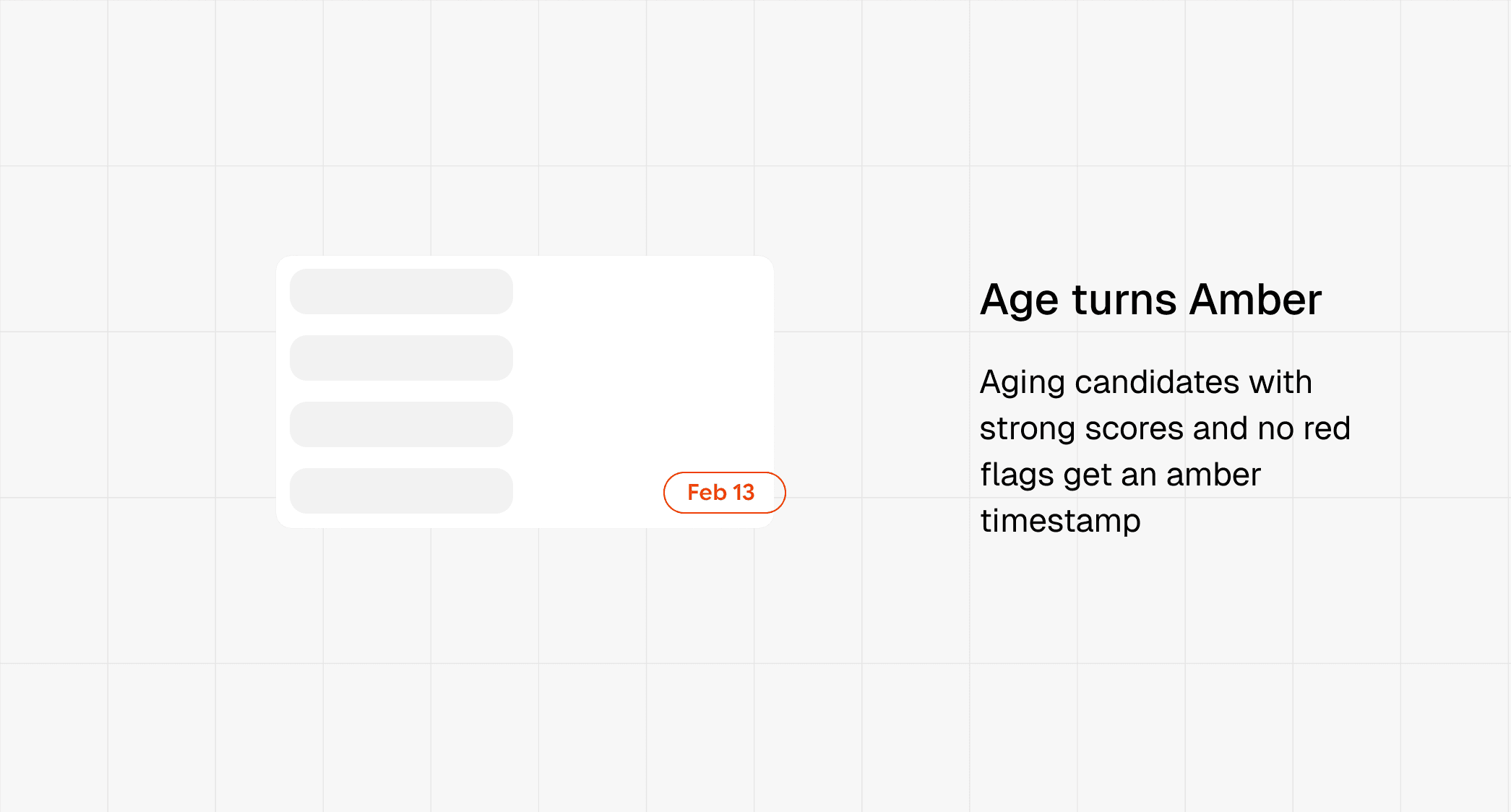 Feb 13

Age turns Amber

Aging candidates with strong scores and no red flags get an amber timestamp